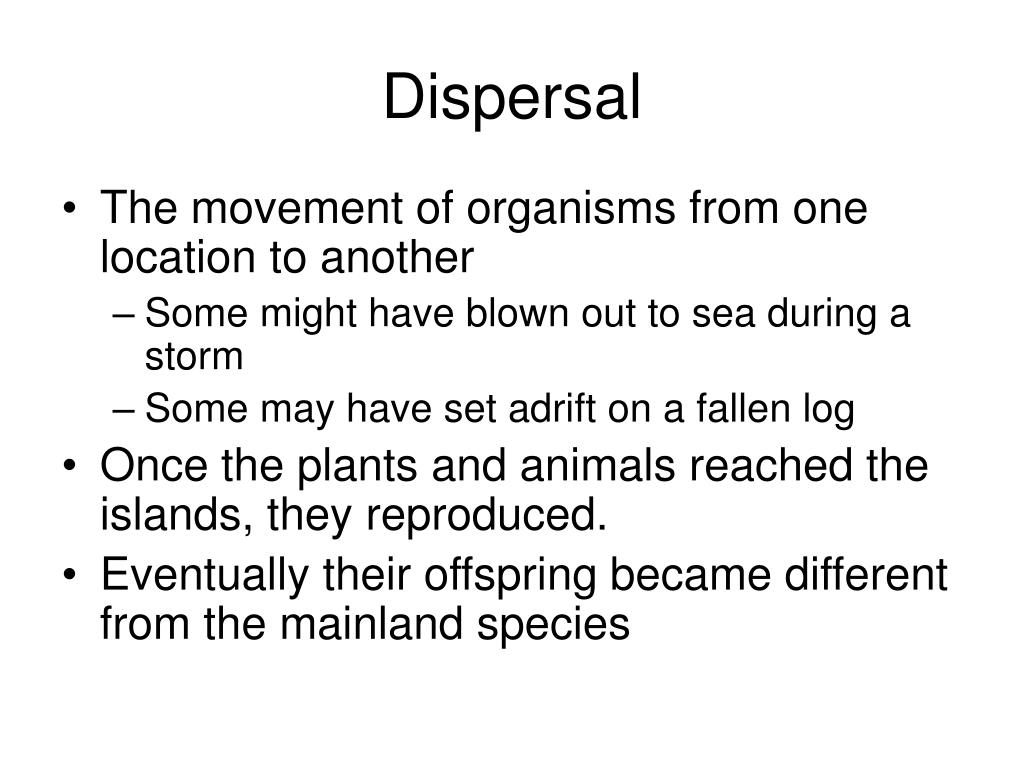 Dispersal

• The movement of organisms from one location to another
  – Some might have blown out to sea during a storm
  – Some may have set adrift on a fallen log
• Once the plants and animals reached the islands, they reproduced.
• Eventually their offspring became different from the mainland species